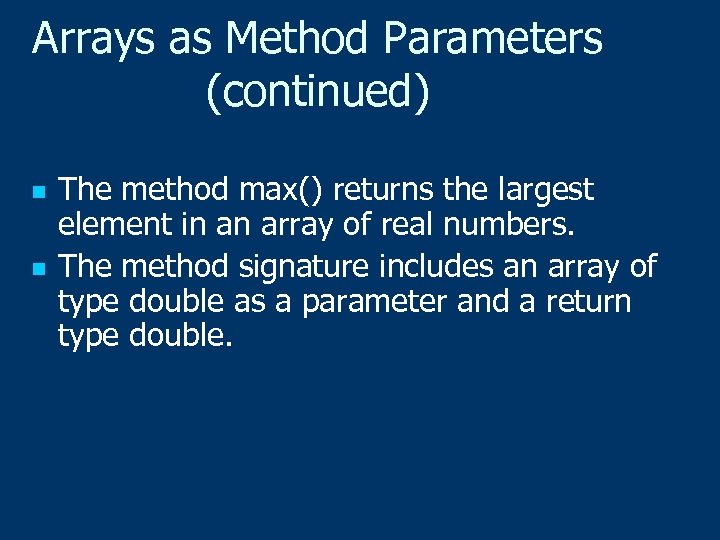 Arrays as Method Parameters (continued)

- The method max() returns the largest element in an array of real numbers.
- The method signature includes an array of type double as a parameter and a return type double.